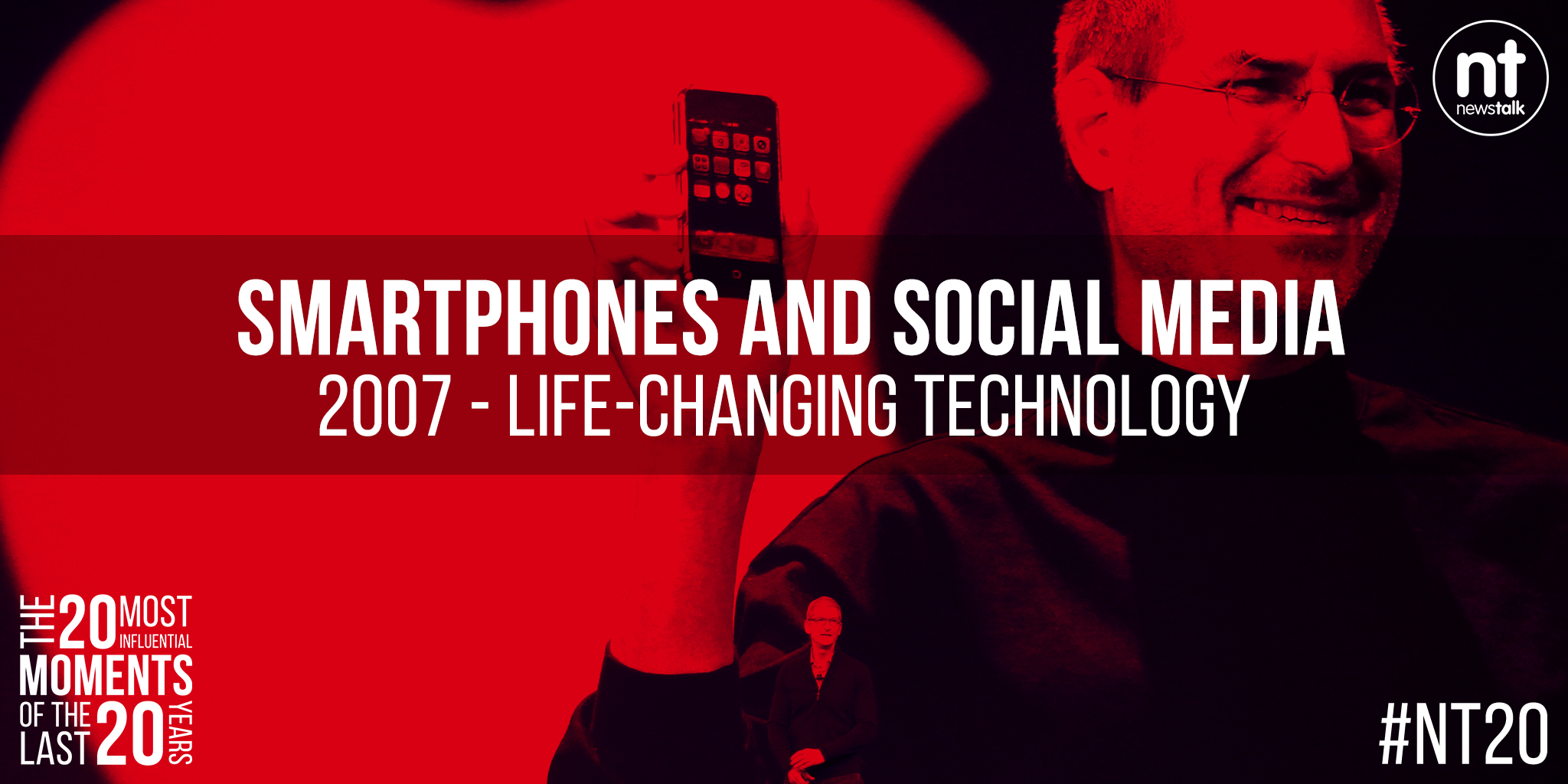 nt
newstalk

SMARTPHONES AND SOCIAL MEDIA
2007 - LIFE-CHANGING TECHNOLOGY

THE 20 MOST INFLUENTIAL MOMENTS OF THE LAST 20 YEARS

#NT20